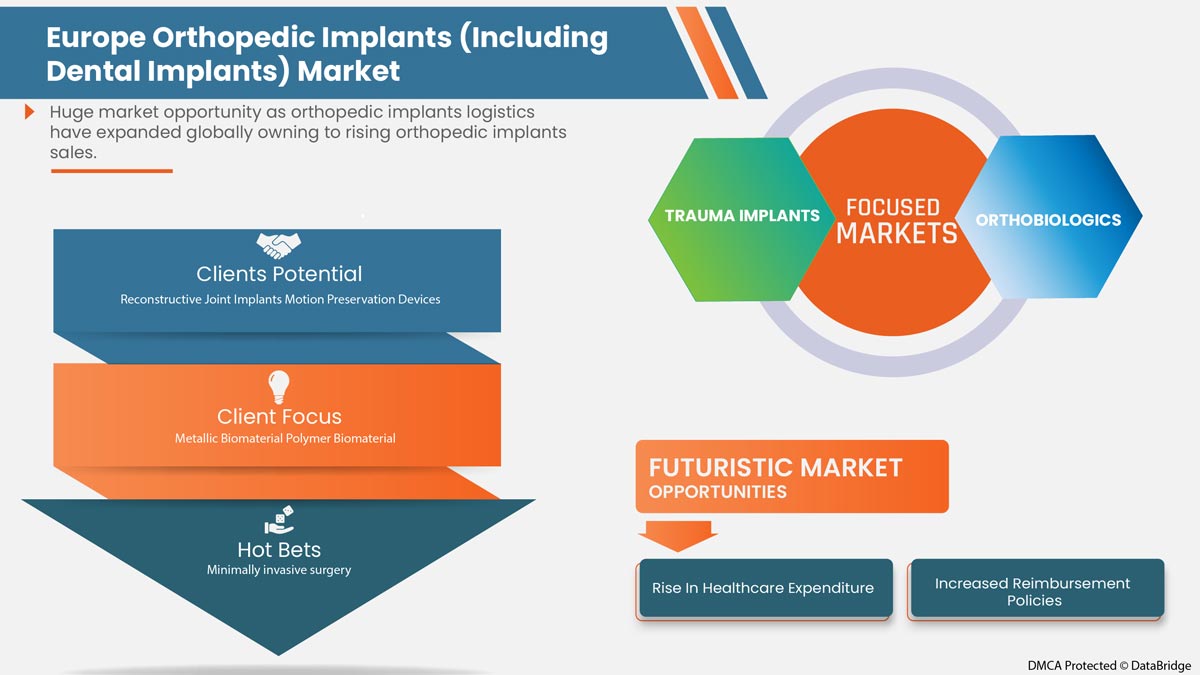 Europe Orthopedic Implants (Including Dental Implants) Market

Huge market opportunity as orthopedic implants logistics have expanded globally owning to rising orthopedic implants sales.

Clients Potential
Reconstructive Joint Implants Motion Preservation Devices

Client Focus
Metallic Biomaterial Polymer Biomaterial

Hot Bets
Minimally invasive surgery

TRAUMA IMPLANTS
FOCUSED MARKETS
ORTHOBIOLOGICS

FUTURISTIC MARKET OPPORTUNITIES

Rise In Healthcare Expenditure

Increased Reimbursement Policies

DMCA Protected © DataBridge